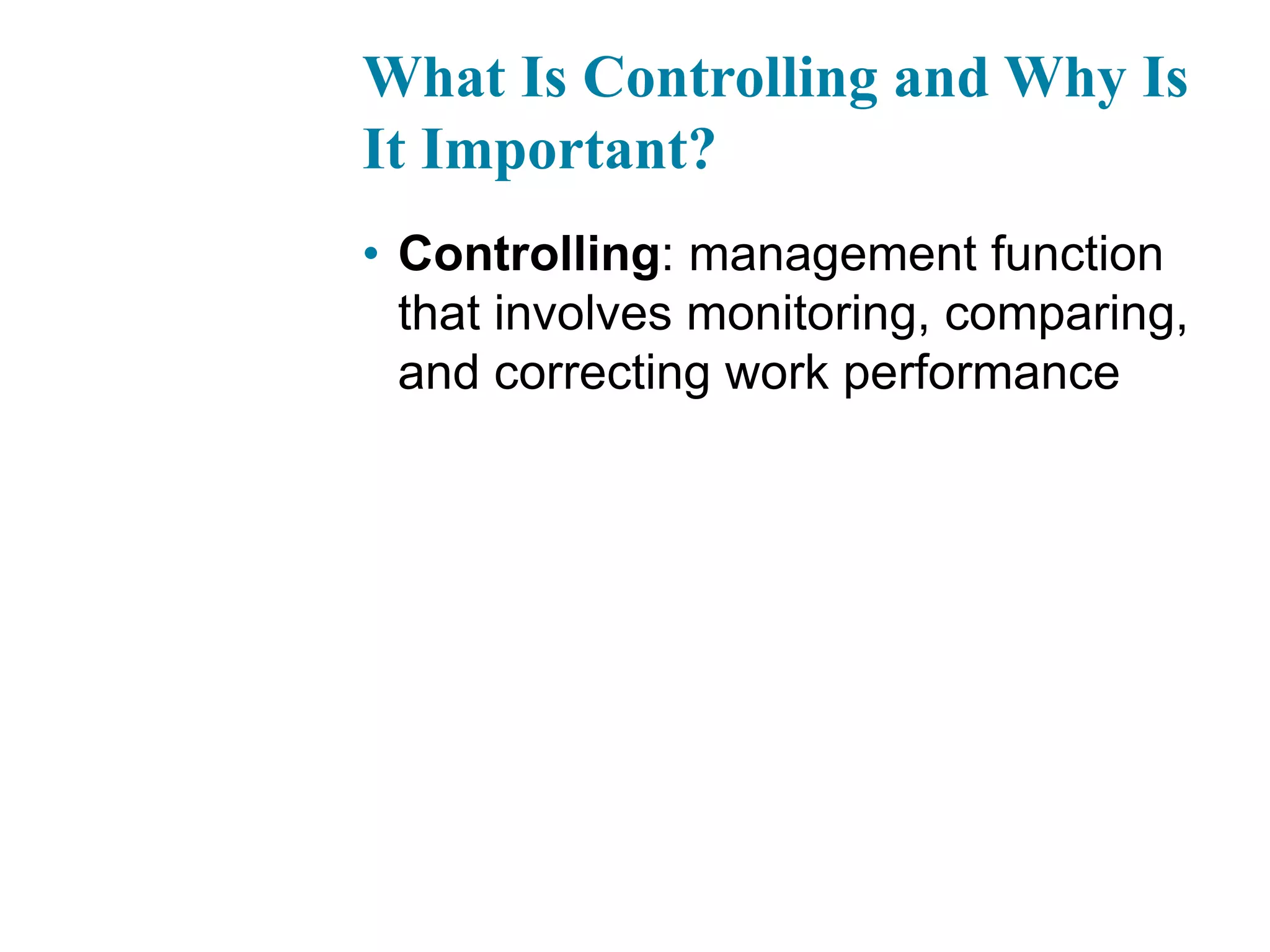 What Is Controlling and Why Is It Important?

• Controlling: management function that involves monitoring, comparing, and correcting work performance